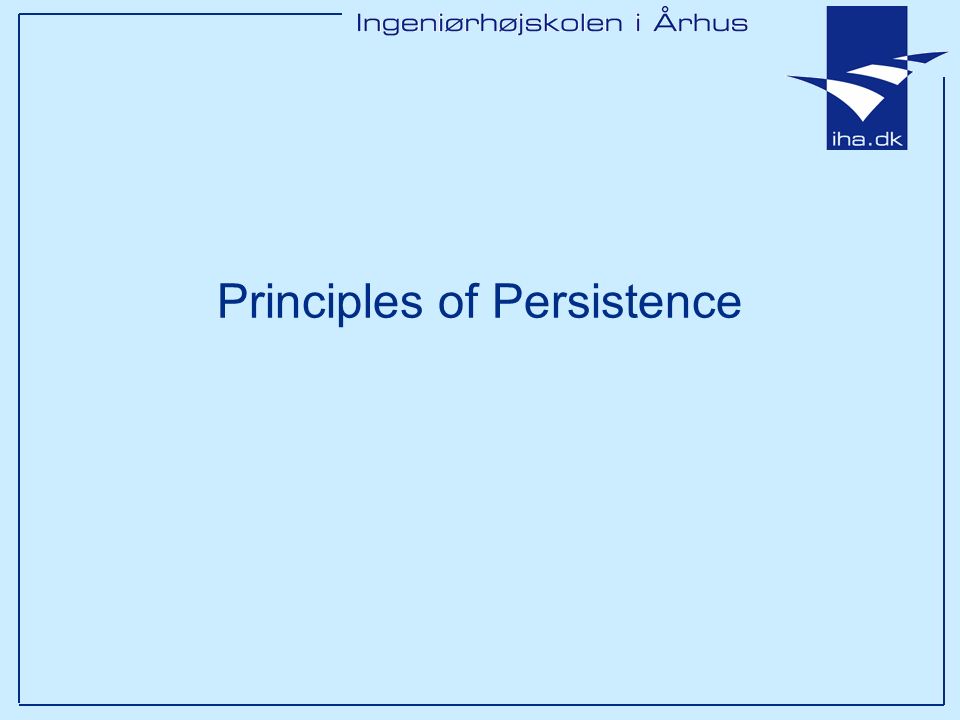 Ingeniørhøjskolen i Århus

iha.dk

Principles of Persistence